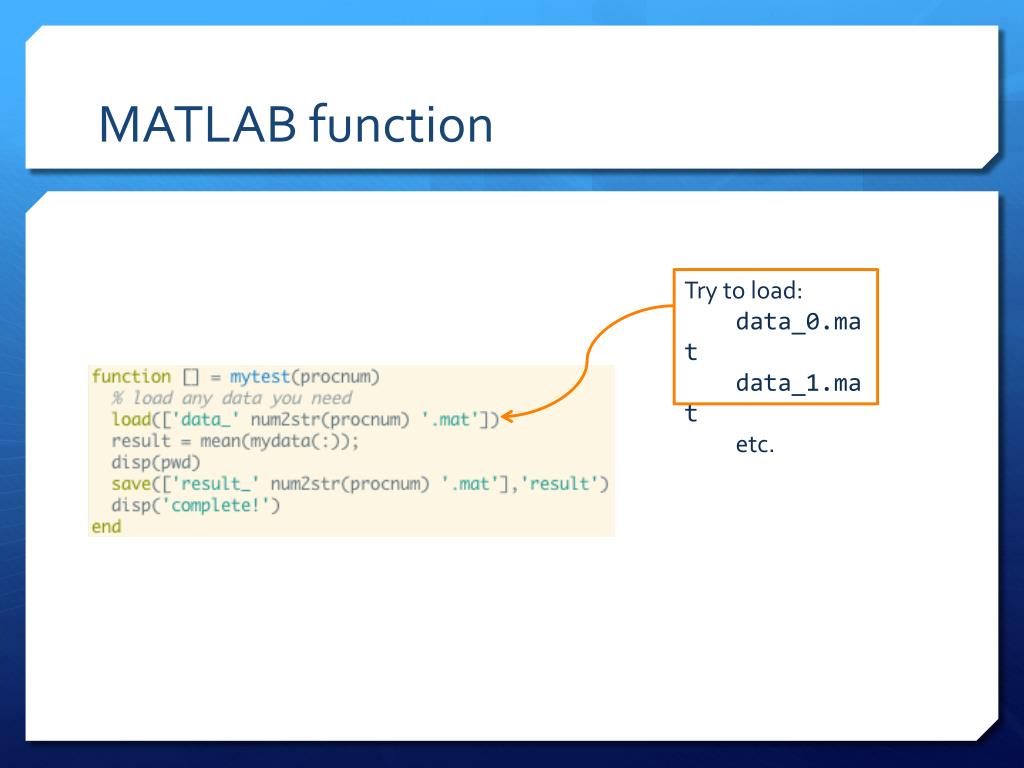 MATLAB function

function [] = mytest(procnum)
% load any data you need
load(['data_' num2str(procnum) '.mat'])
result = mean(mydata(:));
disp(pwd)
save(['result_' num2str(procnum) '.mat'],'result')
disp('complete!')
end

Try to load:
data_0.mat
data_1.mat
etc.